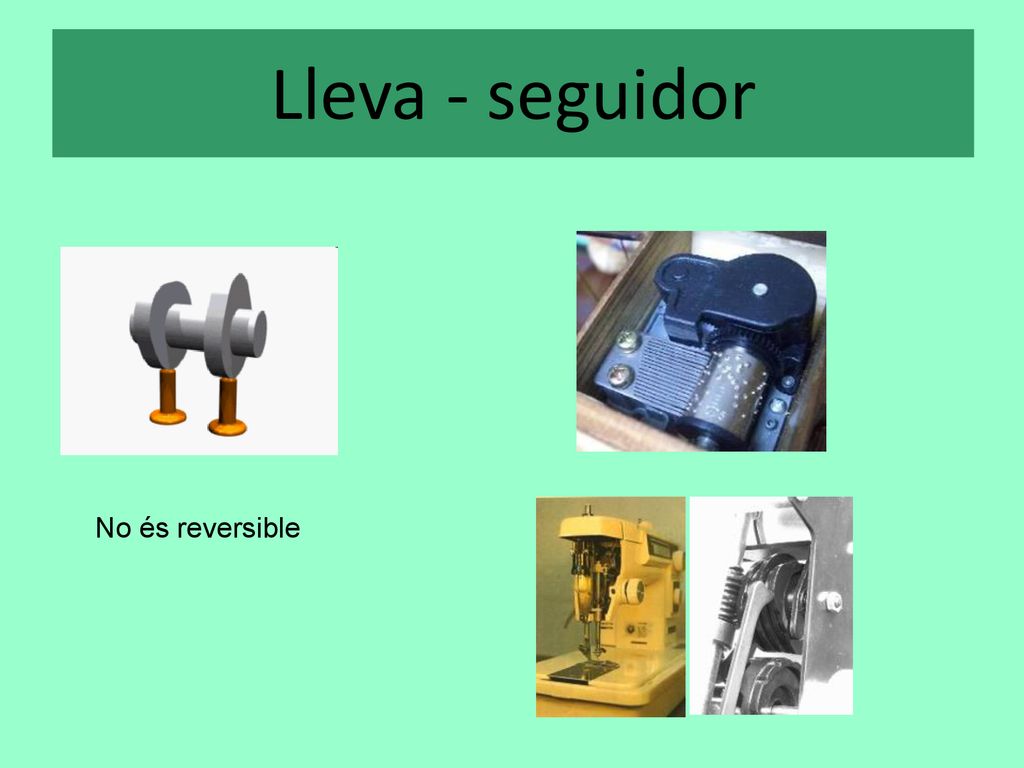 Lleva - seguidor

No és reversible